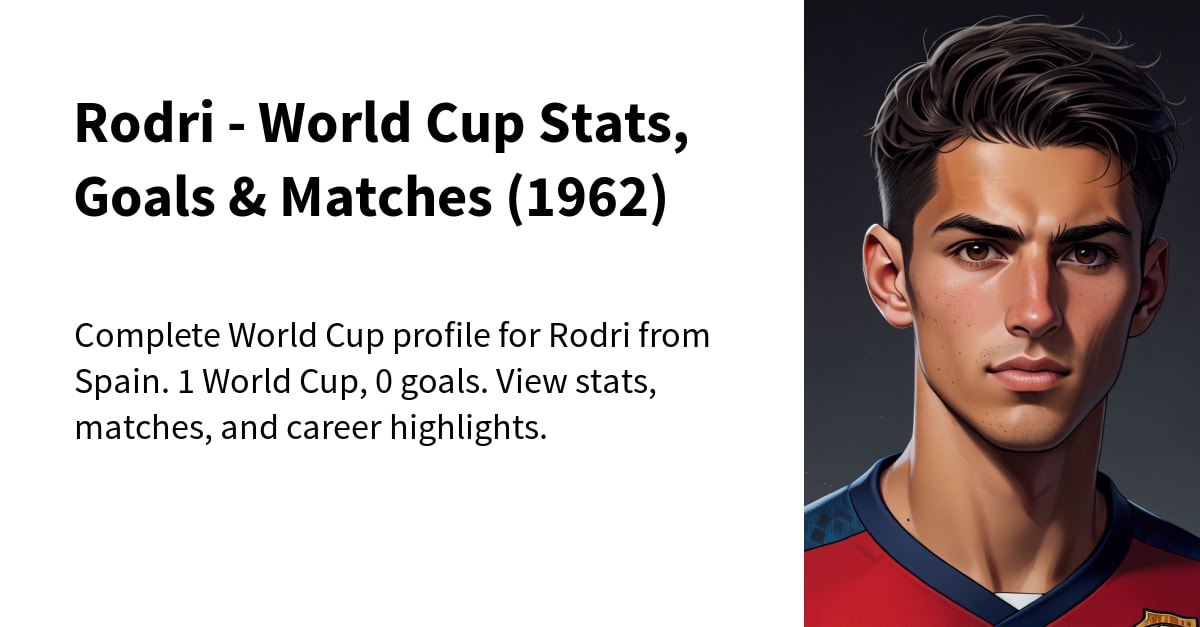 Rodri - World Cup Stats, Goals & Matches (1962)

Complete World Cup profile for Rodri from Spain. 1 World Cup, 0 goals. View stats, matches, and career highlights.